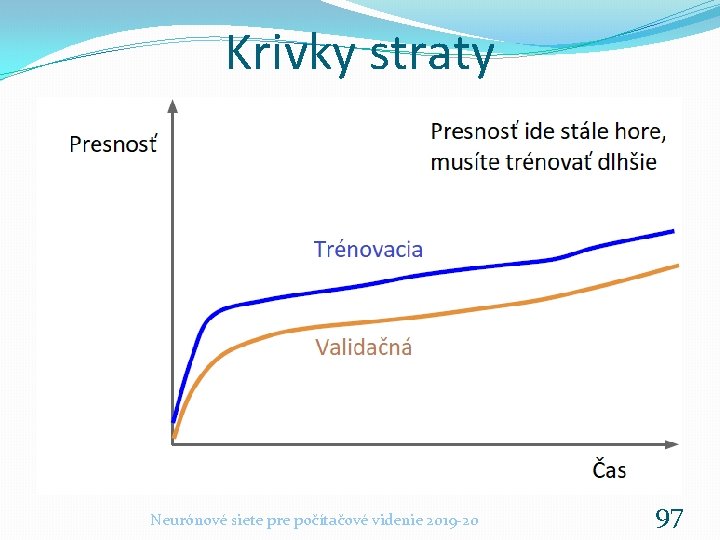 Krivky straty

Presnosť

Presnosť ide stále hore, musíte trénovať dlhšie

Trénovacia

Validačná

Čas

Neurónové siete pre počítačové videnie 2019-20

97